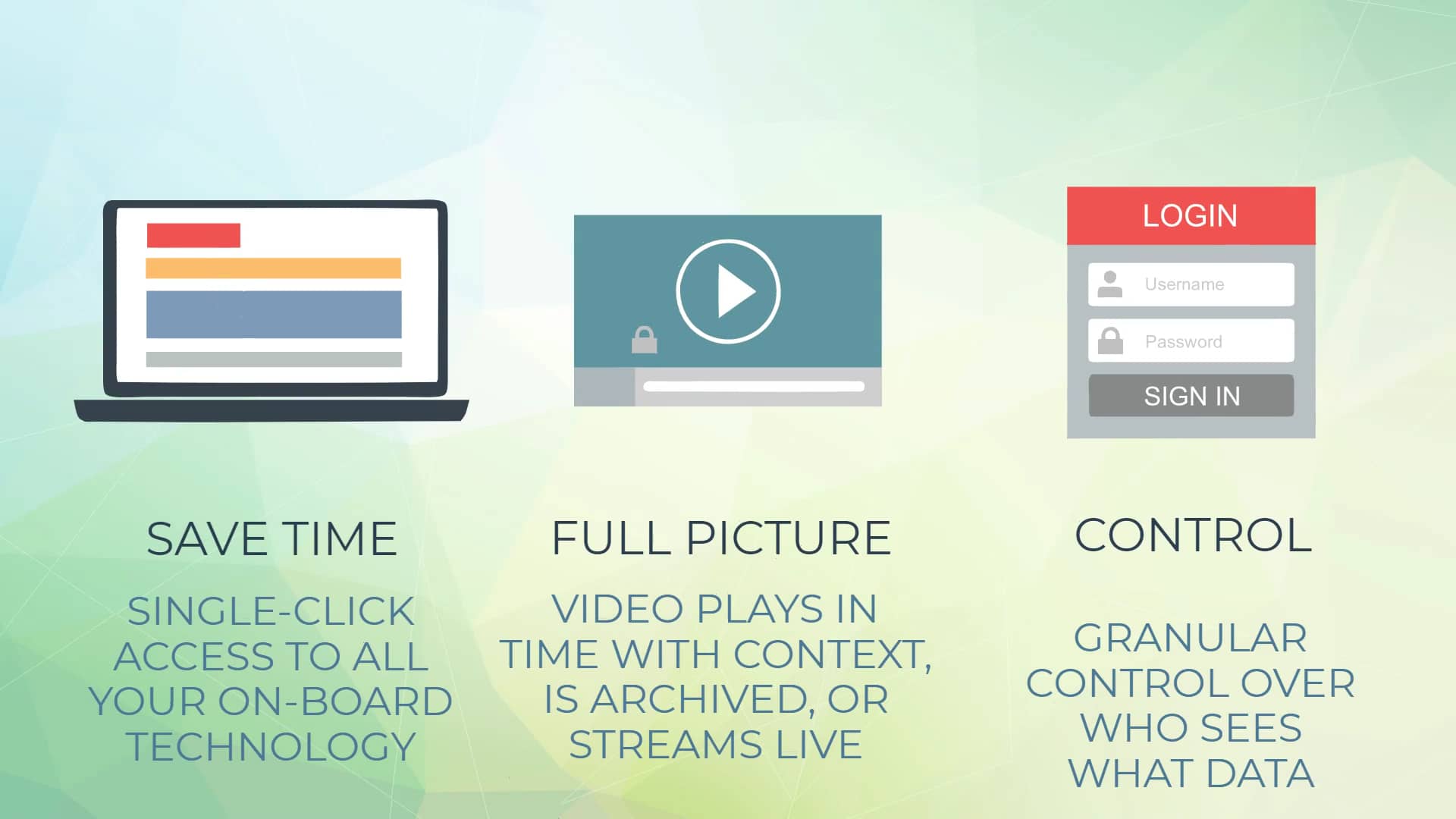 LOGIN

Username

Password

SIGN IN

SAVE TIME

SINGLE-CLICK ACCESS TO ALL YOUR ON-BOARD TECHNOLOGY

FULL PICTURE

VIDEO PLAYS IN TIME WITH CONTEXT, IS ARCHIVED, OR STREAMS LIVE

CONTROL

GRANULAR CONTROL OVER WHO SEES WHAT DATA